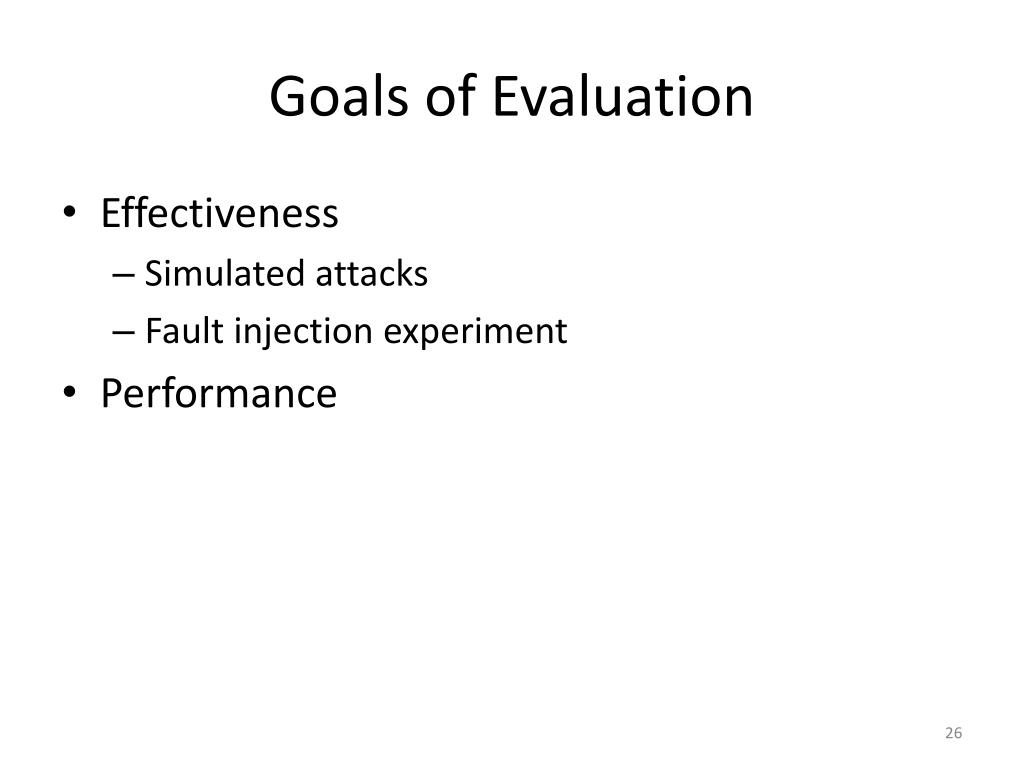 Goals of Evaluation

• Effectiveness
  – Simulated attacks
  – Fault injection experiment
• Performance

26